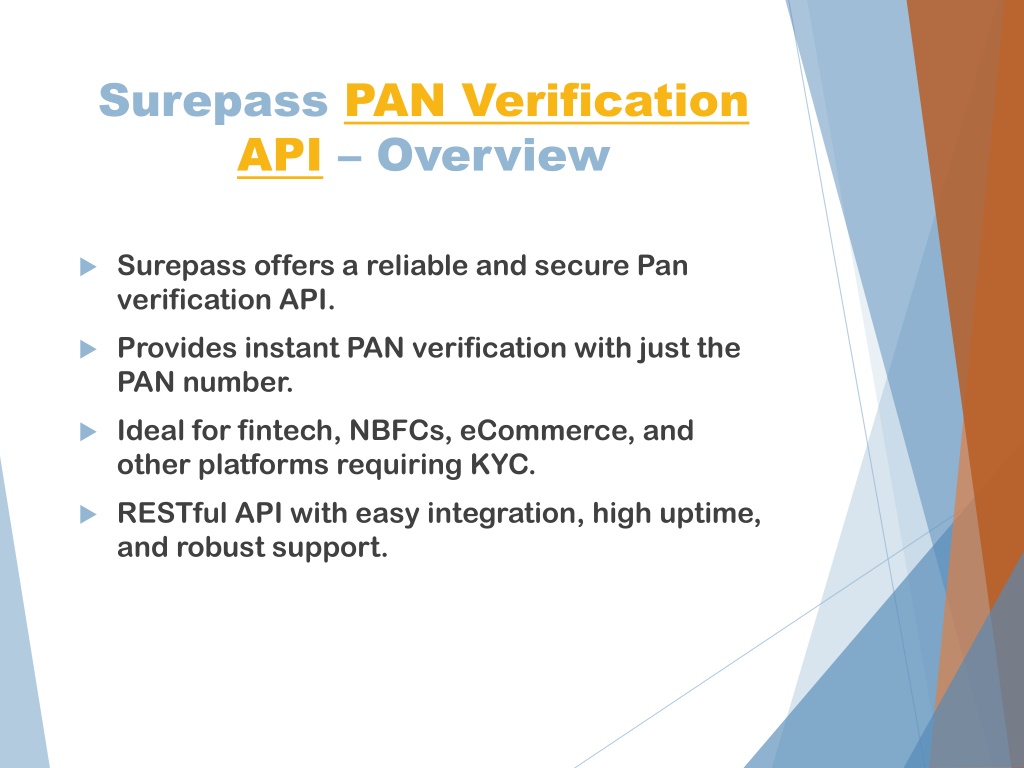 Surepass PAN Verification API – Overview

Surepass offers a reliable and secure Pan verification API.

Provides instant PAN verification with just the PAN number.

Ideal for fintech, NBFCs, eCommerce, and other platforms requiring KYC.

RESTful API with easy integration, high uptime, and robust support.